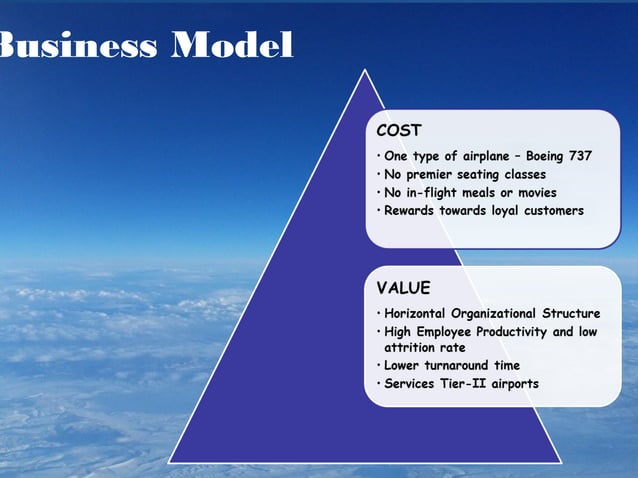 Business Model

COST
• One type of airplane – Boeing 737
• No premier seating classes
• No in-flight meals or movies
• Rewards towards loyal customers

VALUE
• Horizontal Organizational Structure
• High Employee Productivity and low attrition rate
• Lower turnaround time
• Services Tier-II airports